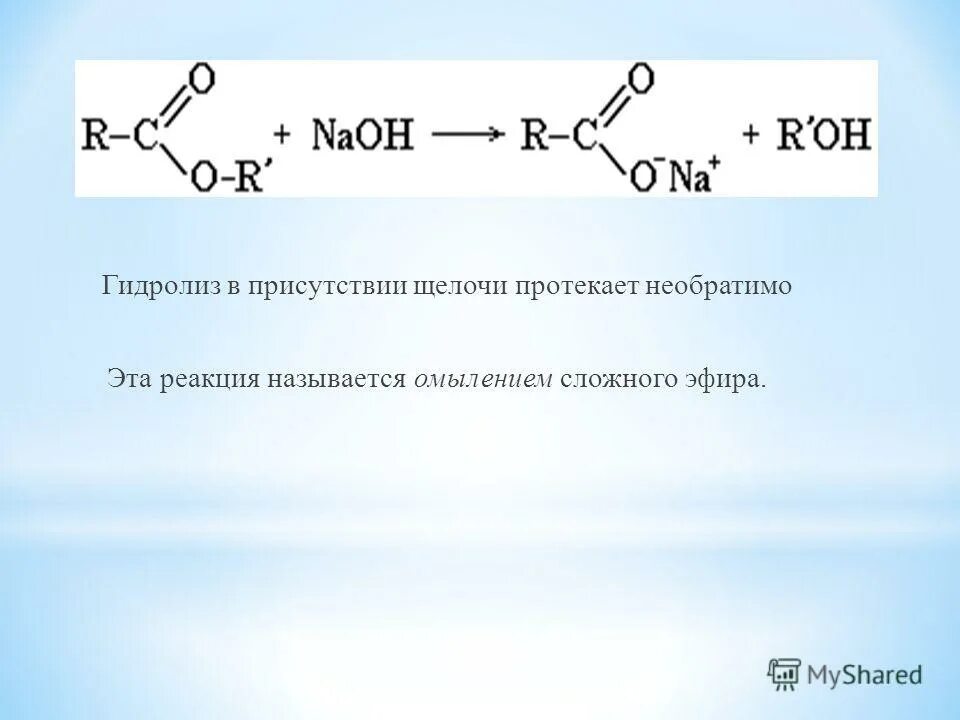 $R-C(=O)-O-R' + NaOH \longrightarrow R-C(=O)-O^{-}Na^{+} + R'OH$

Гидролиз в присутствии щелочи протекает необратимо

Эта реакция называется омылением сложного эфира.

MyShared